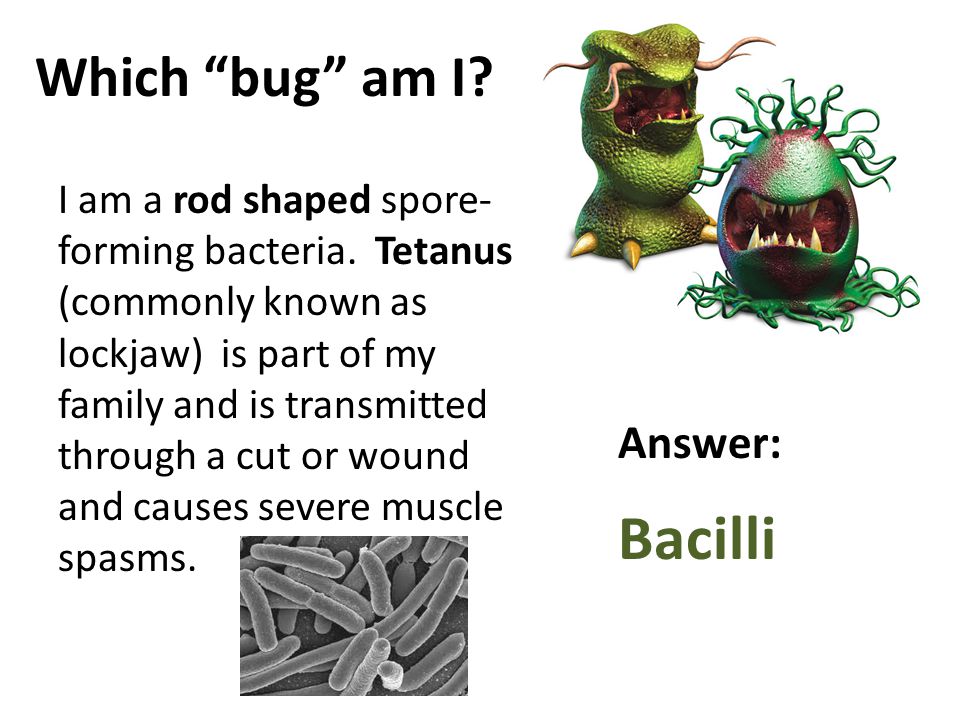 Which “bug” am I?

I am a rod shaped spore-forming bacteria. Tetanus (commonly known as lockjaw) is part of my family and is transmitted through a cut or wound and causes severe muscle spasms.

Answer:

Bacilli